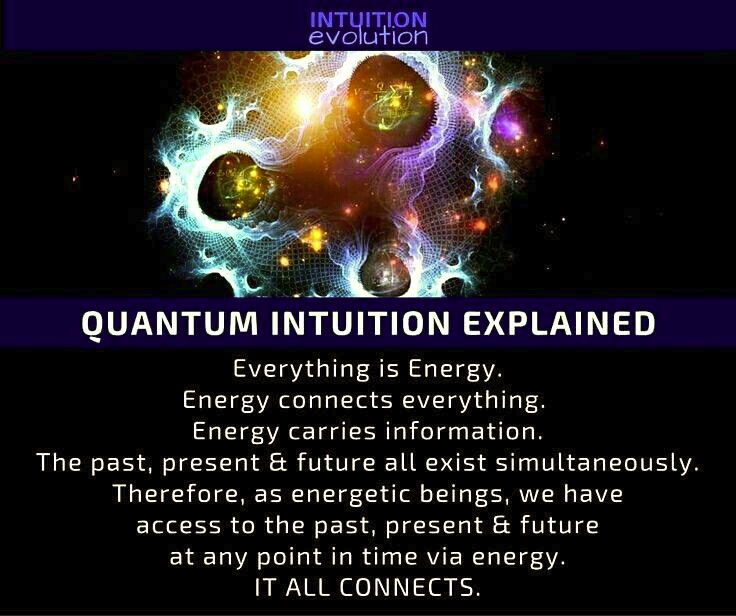 INTUITION
evolution

QUANTUM INTUITION EXPLAINED

Everything is Energy.
Energy connects everything.
Energy carries information.
The past, present & future all exist simultaneously.
Therefore, as energetic beings, we have access to the past, present & future at any point in time via energy.
IT ALL CONNECTS.